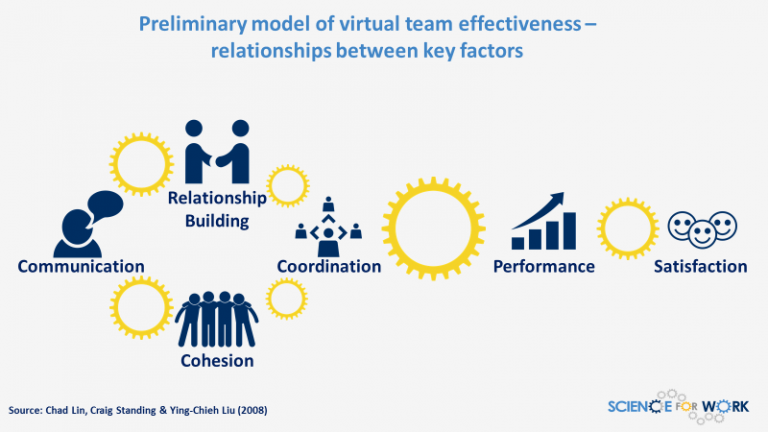 Preliminary model of virtual team effectiveness – relationships between key factors

Relationship Building

Communication

Coordination

Performance

Satisfaction

Cohesion

Source: Chad Lin, Craig Standing & Ying-Chieh Liu (2008)

SCIENCE FOR WORK